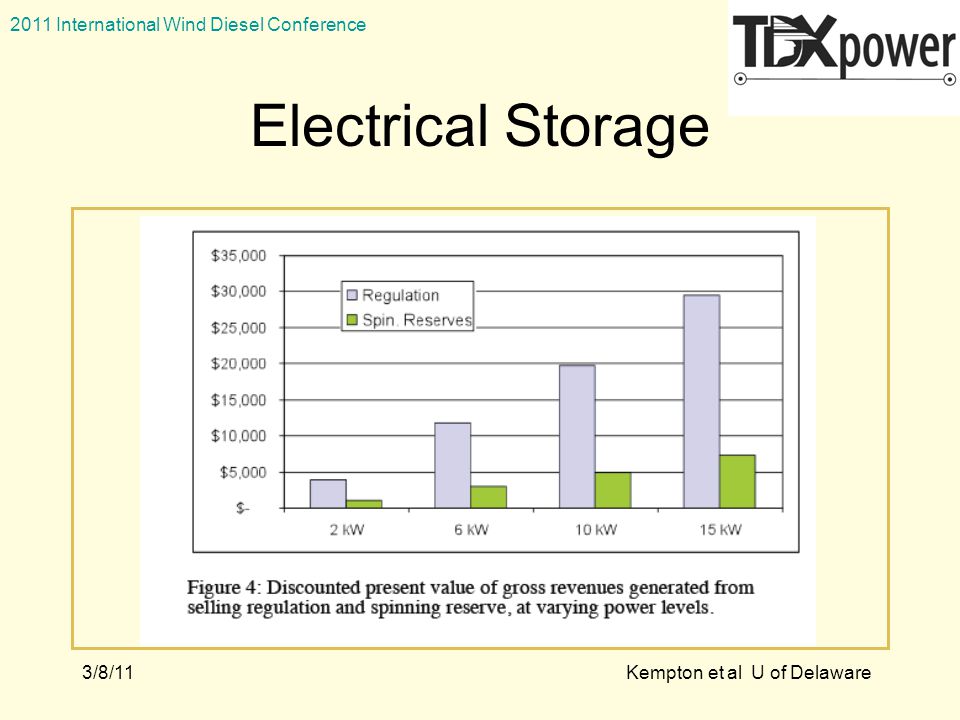 2011 International Wind Diesel Conference

TDXpower

Electrical Storage

$35,000
$30,000
$25,000
$20,000
$15,000
$10,000
$5,000
$-

Regulation
Spin. Reserves

2 kW
6 kW
10 kW
15 kW

Figure 4: Discounted present value of gross revenues generated from selling regulation and spinning reserve, at varying power levels.

3/8/11

Kempton et al U of Delaware